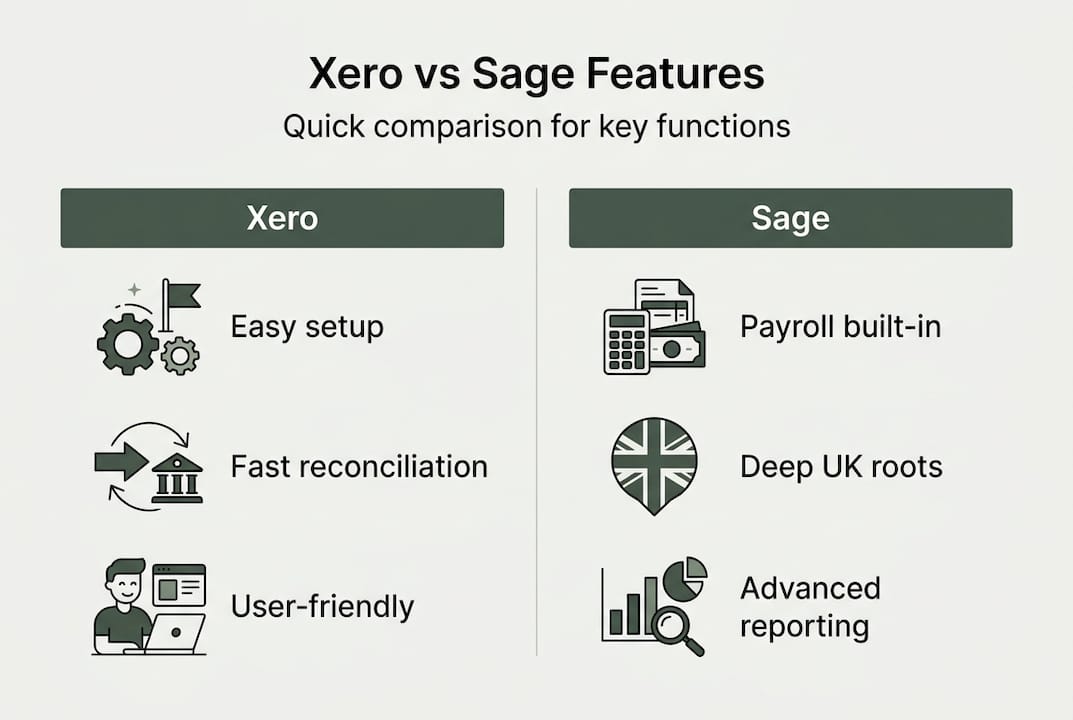 Xero vs Sage Features

Quick comparison for key functions

Xero

Easy setup

Fast reconciliation

User-friendly

Sage

Payroll built-in

Deep UK roots

Advanced reporting